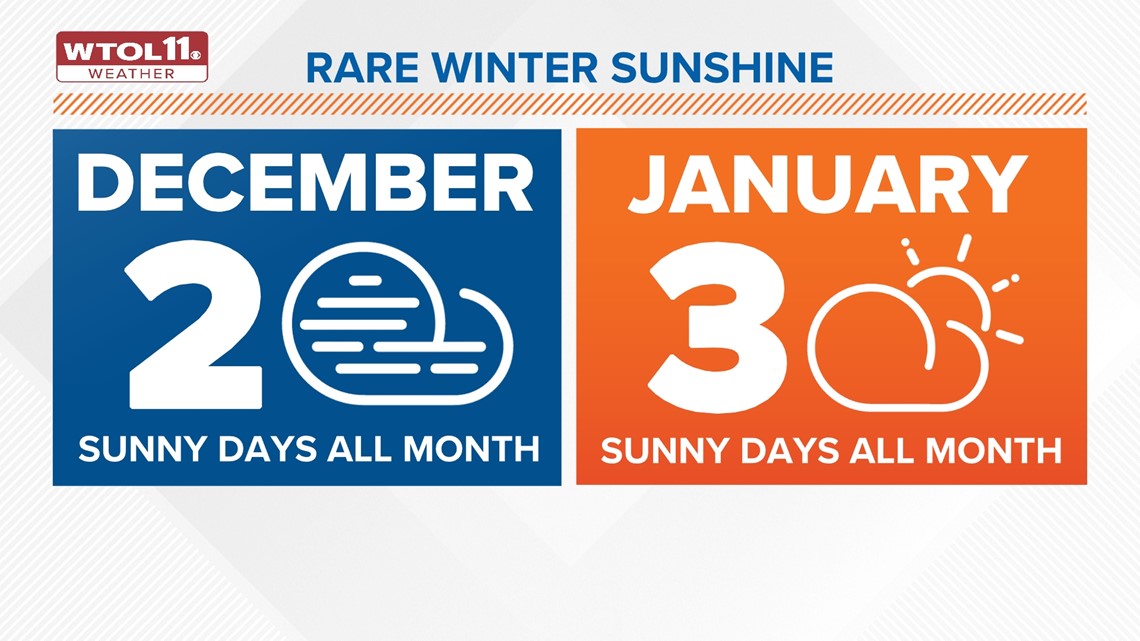 WTOL11
WEATHER

RARE WINTER SUNSHINE

DECEMBER
2
SUNNY DAYS ALL MONTH

JANUARY
3
SUNNY DAYS ALL MONTH